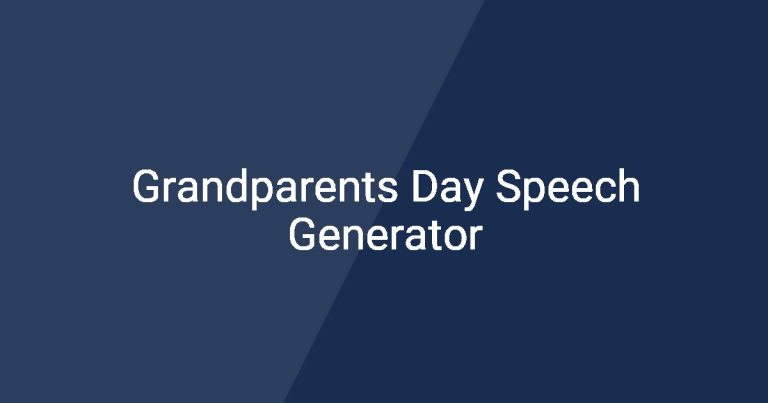 Grandparents Day Speech Generator